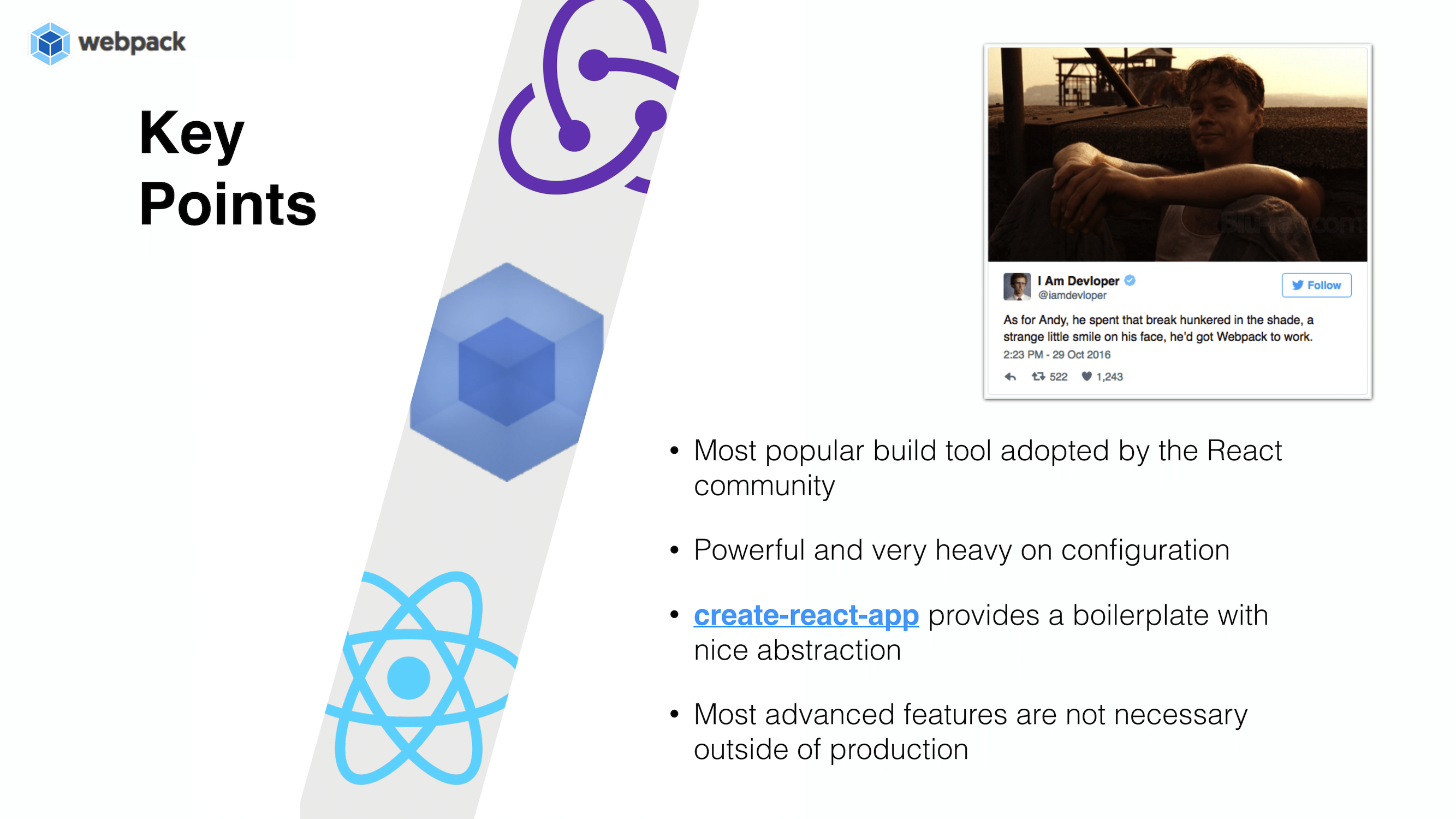 webpack

Key Points

I Am Devloper
@iamdevloper
Follow

As for Andy, he spent that break hunkered in the shade, a strange little smile on his face, he'd got Webpack to work.
2:23 PM - 29 Oct 2016
522 1,243

• Most popular build tool adopted by the React community

• Powerful and very heavy on configuration

• create-react-app provides a boilerplate with nice abstraction

• Most advanced features are not necessary outside of production